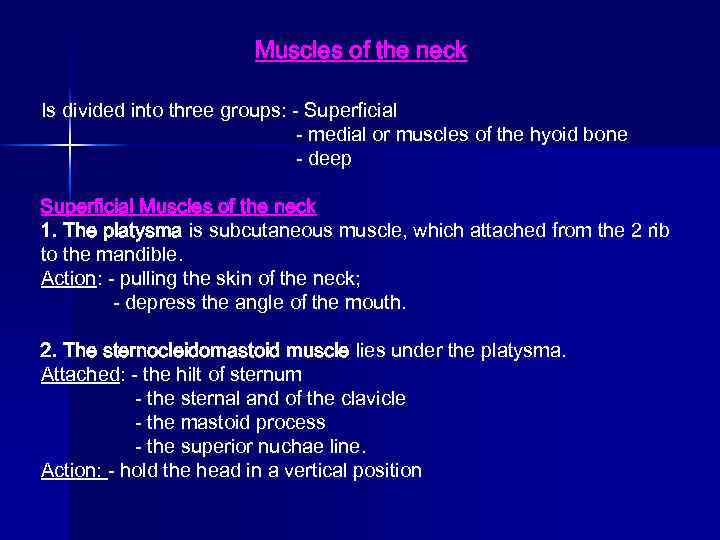 Muscles of the neck

Is divided into three groups: - Superficial
- medial or muscles of the hyoid bone
- deep

Superficial Muscles of the neck
1. The platysma is subcutaneous muscle, which attached from the 2 rib to the mandible.
Action: - pulling the skin of the neck;
- depress the angle of the mouth.

2. The sternocleidomastoid muscle lies under the platysma.
Attached: - the hilt of sternum
- the sternal and of the clavicle
- the mastoid process
- the superior nuchae line.
Action: - hold the head in a vertical position